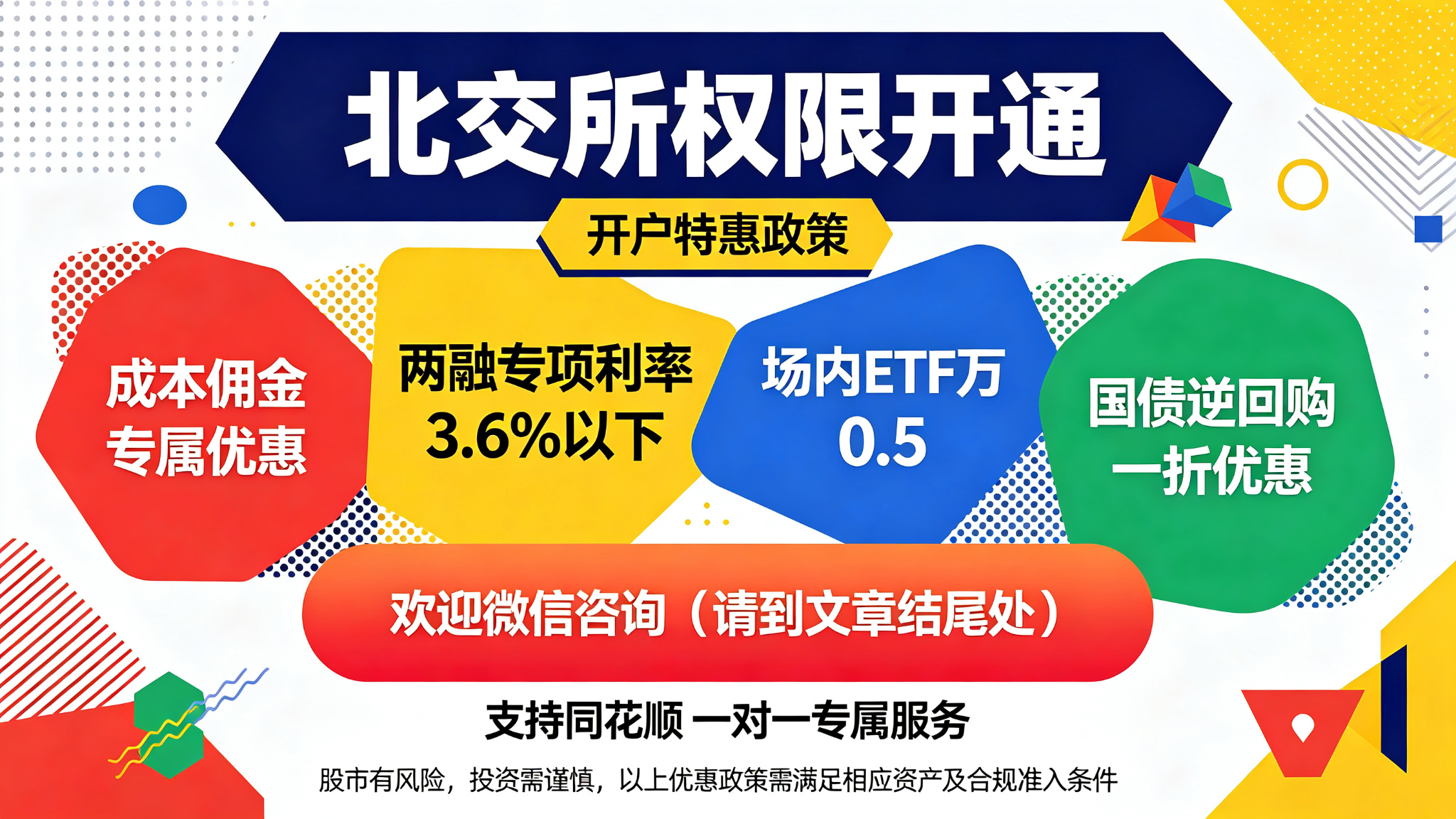 北交所权限开通

开户特惠政策

成本佣金
专属优惠

两融专项利率
3.6%以下

场内ETF万
0.5

国债逆回购
一折优惠

欢迎微信咨询（请到文章结尾处）

支持同花顺 一对一专属服务

股市有风险，投资需谨慎，以上优惠政策需满足相应资产及合规准入条件